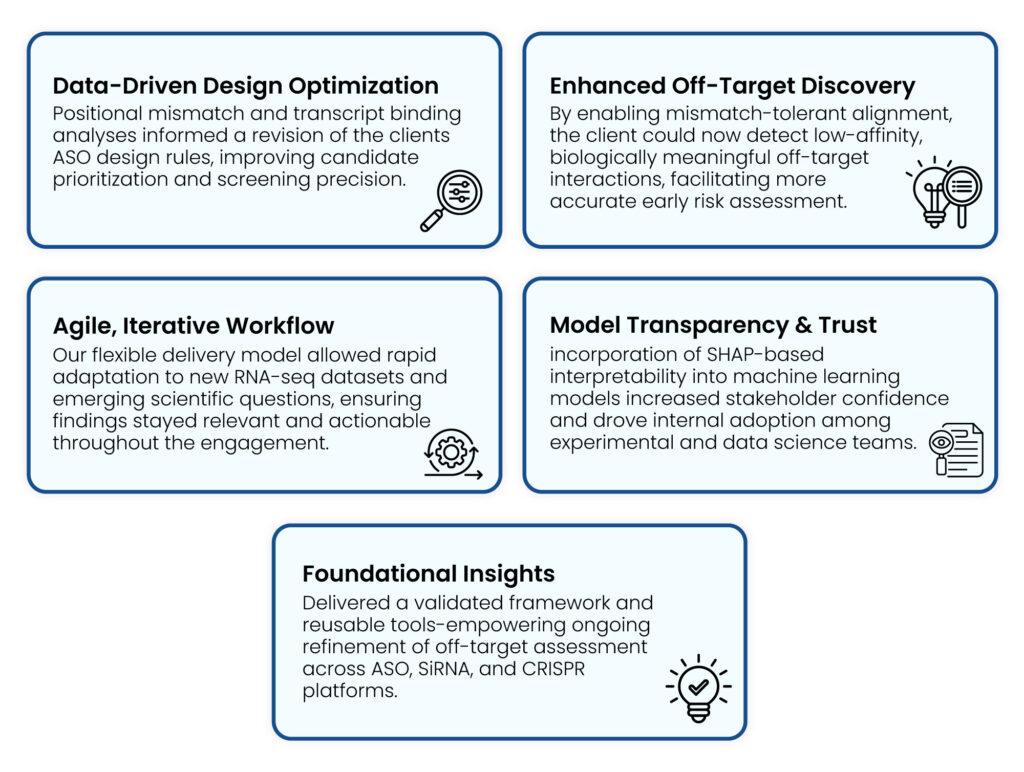 Data-Driven Design Optimization
Positional mismatch and transcript binding analyses informed a revision of the clients ASO design rules, improving candidate prioritization and screening precision.

Enhanced Off-Target Discovery
By enabling mismatch-tolerant alignment, the client could now detect low-affinity, biologically meaningful off-target interactions, facilitating more accurate early risk assessment.

Agile, Iterative Workflow
Our flexible delivery model allowed rapid adaptation to new RNA-seq datasets and emerging scientific questions, ensuring findings stayed relevant and actionable throughout the engagement.

Model Transparency & Trust
incorporation of SHAP-based interpretability into machine learning models increased stakeholder confidence and drove internal adoption among experimental and data science teams.

Foundational Insights
Delivered a validated framework and reusable tools-empowering ongoing refinement of off-target assessment across ASO, SiRNA, and CRISPR platforms.